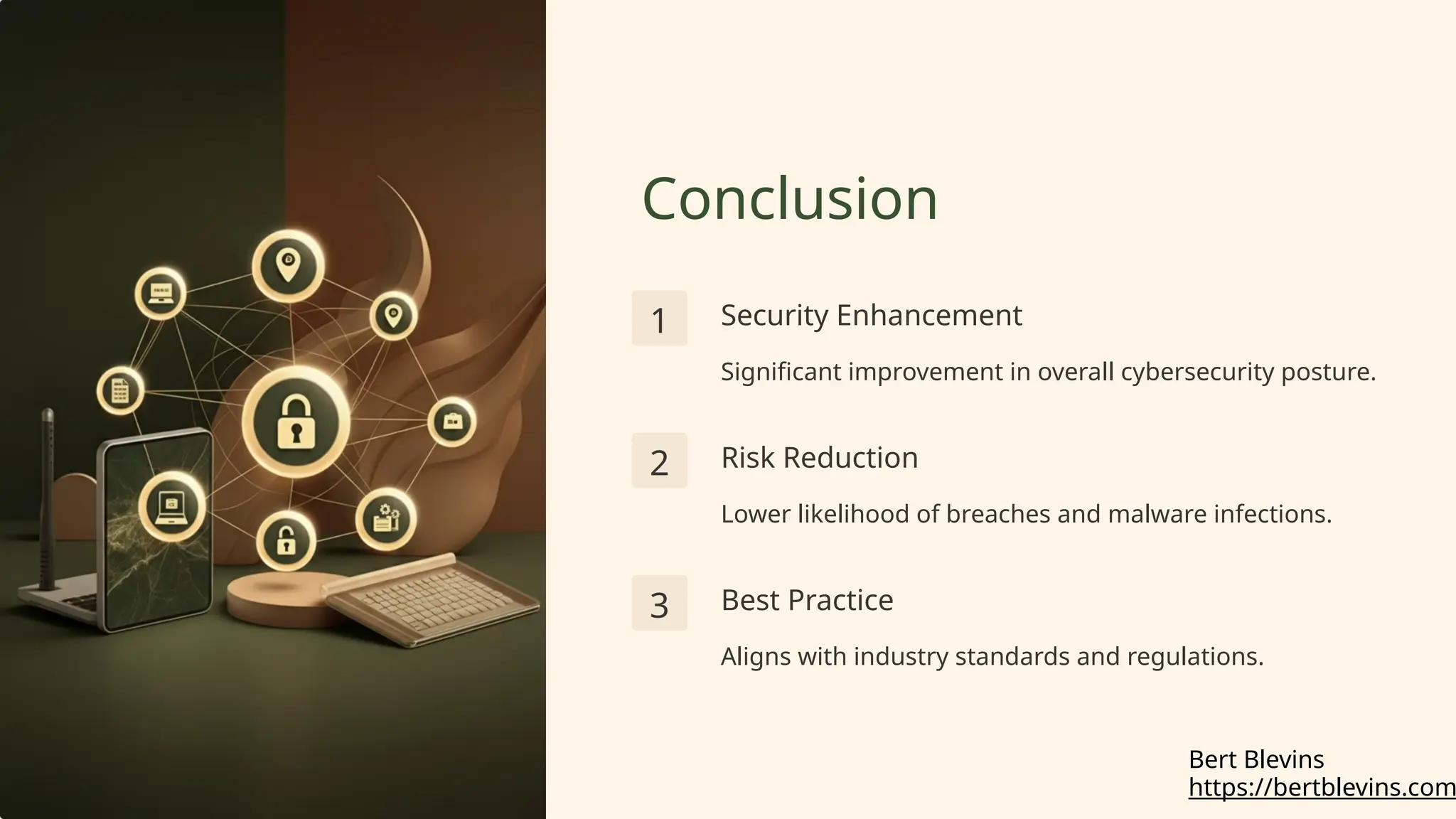 Conclusion

1

Security Enhancement

Significant improvement in overall cybersecurity posture.

2

Risk Reduction

Lower likelihood of breaches and malware infections.

3

Best Practice

Aligns with industry standards and regulations.

Bert Blevins
https://bertblevins.com